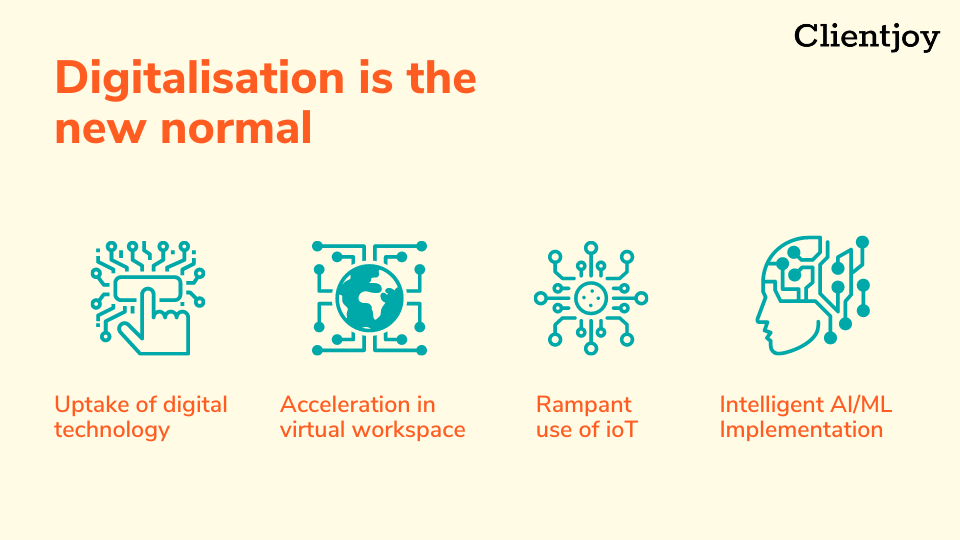 Clientjoy

Digitalisation is the new normal

Uptake of digital technology

Acceleration in virtual workspace

Rampant use of ioT

Intelligent AI/ML Implementation